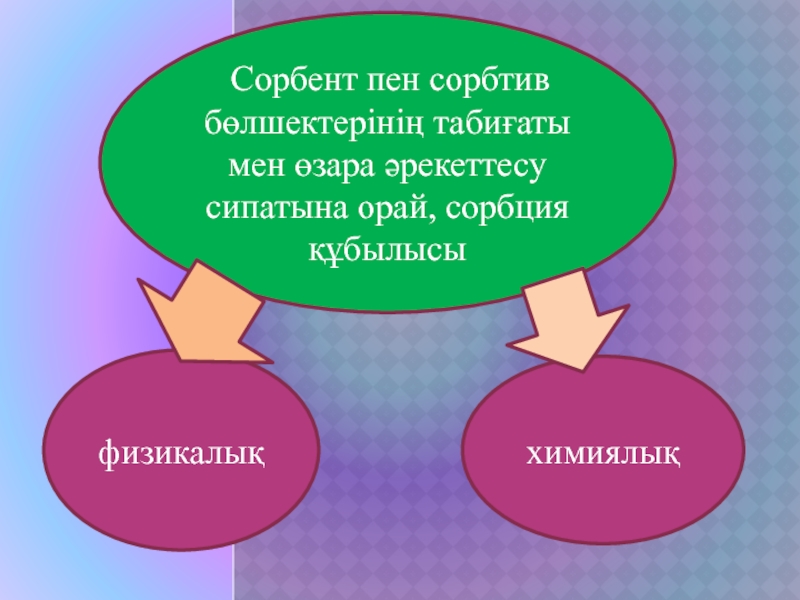 Сорбент пен сорбтив бөлшектерінің табиғаты мен өзара әрекеттесу сипатына орай, сорбция құбылысы

физикалық

химиялық